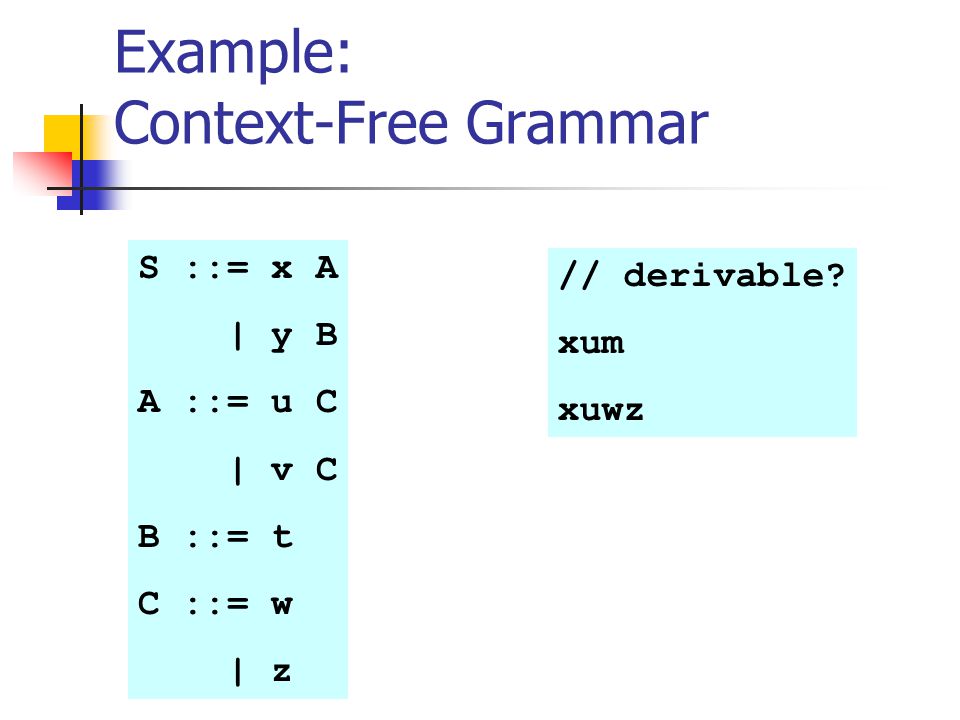 Example:
Context-Free Grammar

S ::= x A
    | y B
A ::= u C
    | v C
B ::= t
C ::= w
    | z

// derivable?
xum
xuwz